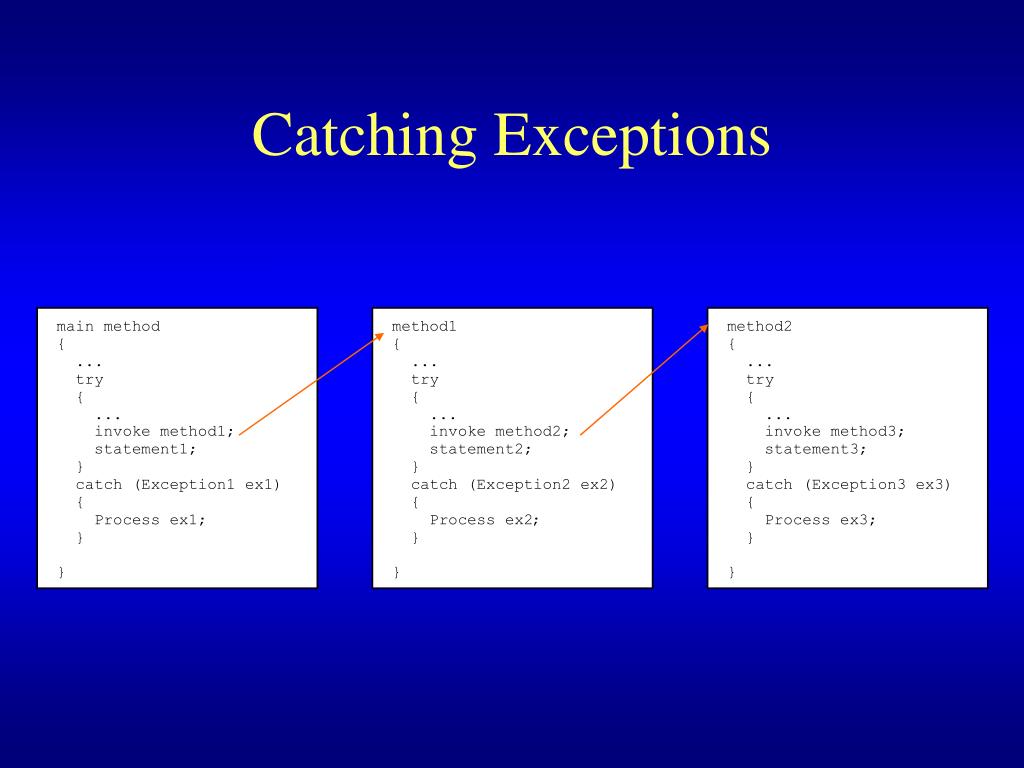 Catching Exceptions

main method
{
...
try
{
...
invoke method1;
statement1;
}
catch (Exception1 ex1)
{
Process ex1;
}

}

method1
{
...
try
{
...
invoke method2;
statement2;
}
catch (Exception2 ex2)
{
Process ex2;
}

}

method2
{
...
try
{
...
invoke method3;
statement3;
}
catch (Exception3 ex3)
{
Process ex3;
}

}